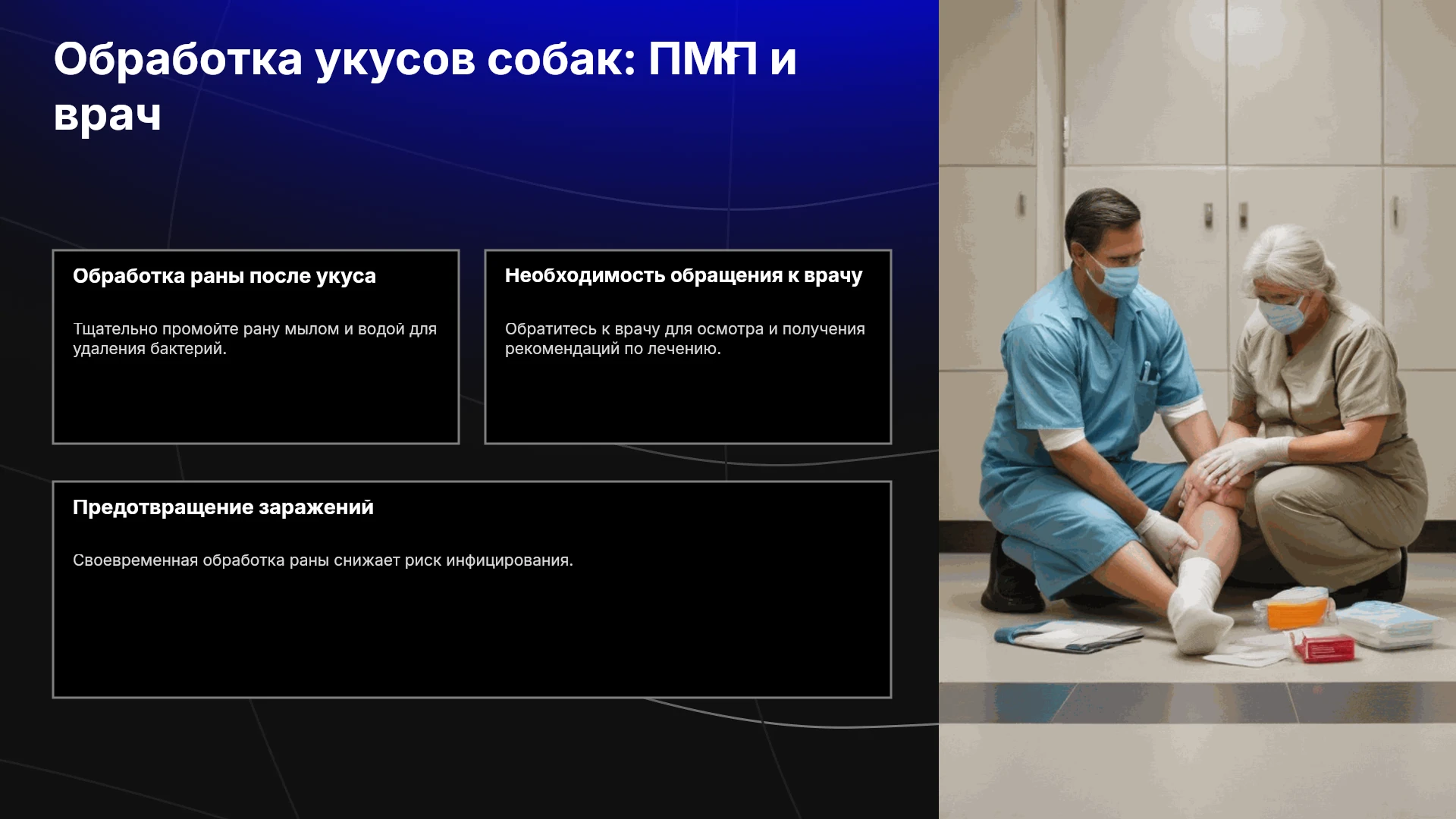 Обработка укусов собак: ПМП и врач

Обработка раны после укуса

Тщательно промойте рану мылом и водой для удаления бактерий.

Необходимость обращения к врачу

Обратитесь к врачу для осмотра и получения рекомендаций по лечению.

Предотвращение заражений

Своевременная обработка раны снижает риск инфицирования.